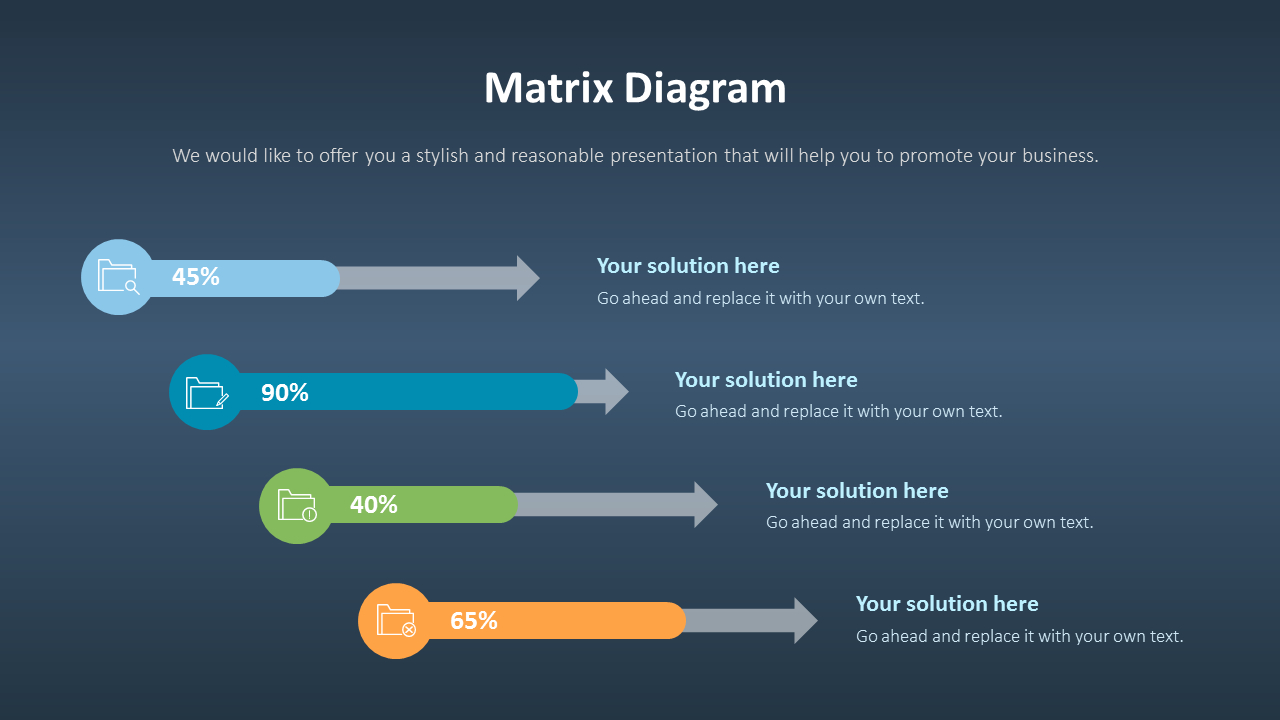 Matrix Diagram

We would like to offer you a stylish and reasonable presentation that will help you to promote your business.

45%

Your solution here
Go ahead and replace it with your own text.

90%

Your solution here
Go ahead and replace it with your own text.

40%

Your solution here
Go ahead and replace it with your own text.

65%

Your solution here
Go ahead and replace it with your own text.